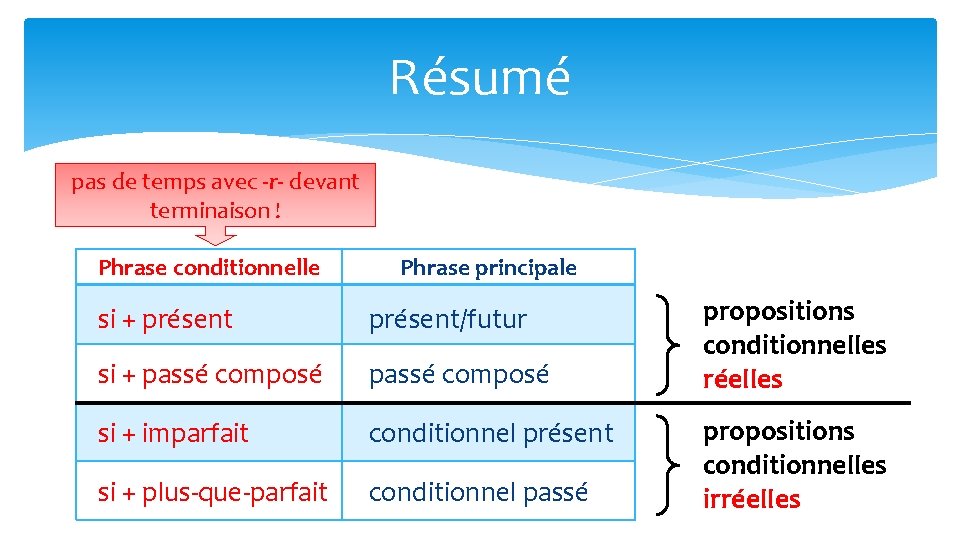 Résumé

pas de temps avec -r- devant terminaison !

| Phrase conditionnelle | Phrase principale |
|---|---|
| si + présent | présent/futur |
| si + passé composé | passé composé |
| si + imparfait | conditionnel présent |
| si + plus-que-parfait | conditionnel passé |

propositions conditionnelles réelles

propositions conditionnelles irréelles